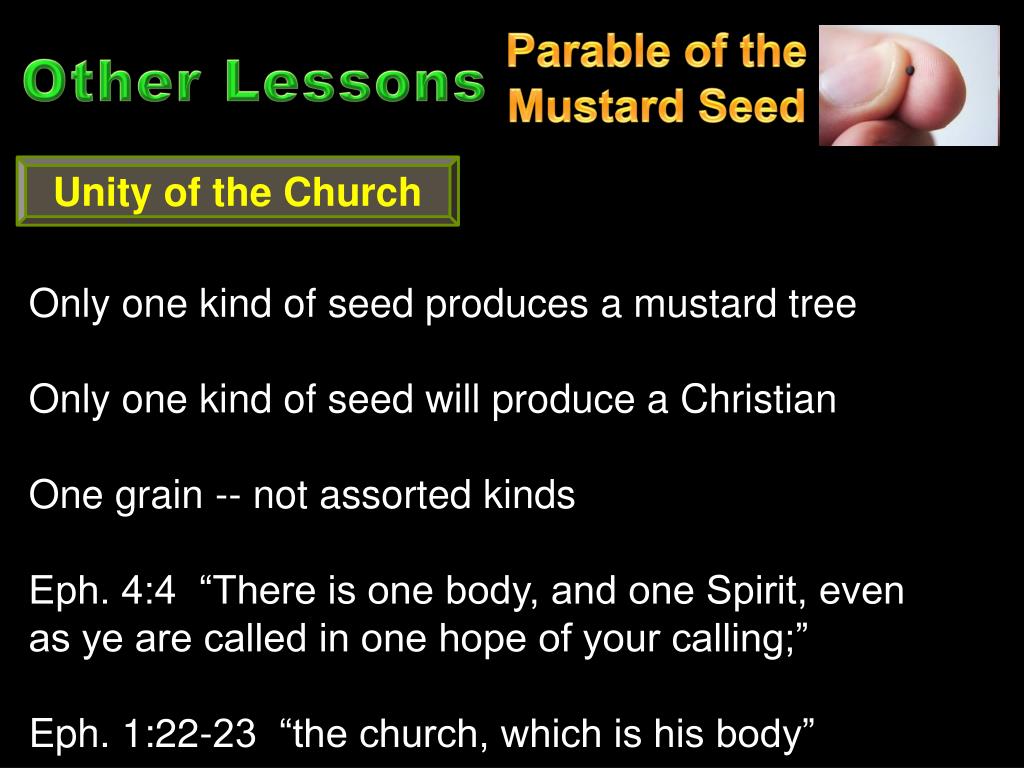 Other Lessons

Parable of the Mustard Seed

Unity of the Church

Only one kind of seed produces a mustard tree

Only one kind of seed will produce a Christian

One grain -- not assorted kinds

Eph. 4:4 “There is one body, and one Spirit, even as ye are called in one hope of your calling;”

Eph. 1:22-23 “the church, which is his body”